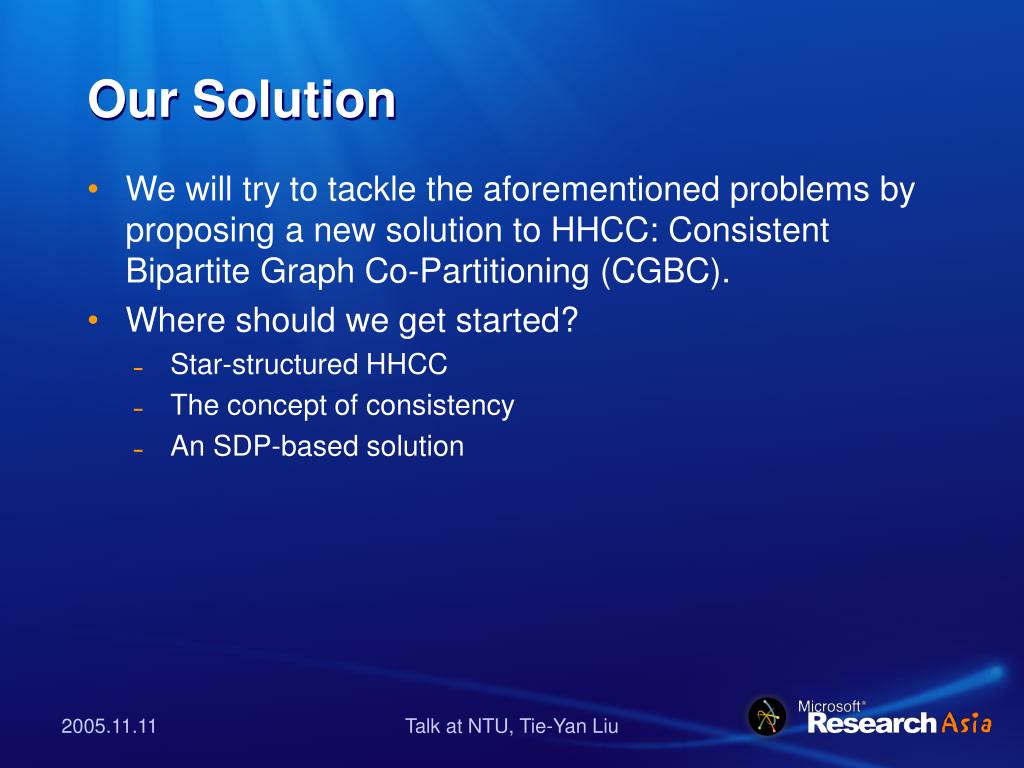 Our Solution

• We will try to tackle the aforementioned problems by proposing a new solution to HHCC: Consistent Bipartite Graph Co-Partitioning (CGBC).
• Where should we get started?
– Star-structured HHCC
– The concept of consistency
– An SDP-based solution

2005.11.11

Talk at NTU, Tie-Yan Liu

Microsoft® Research Asia